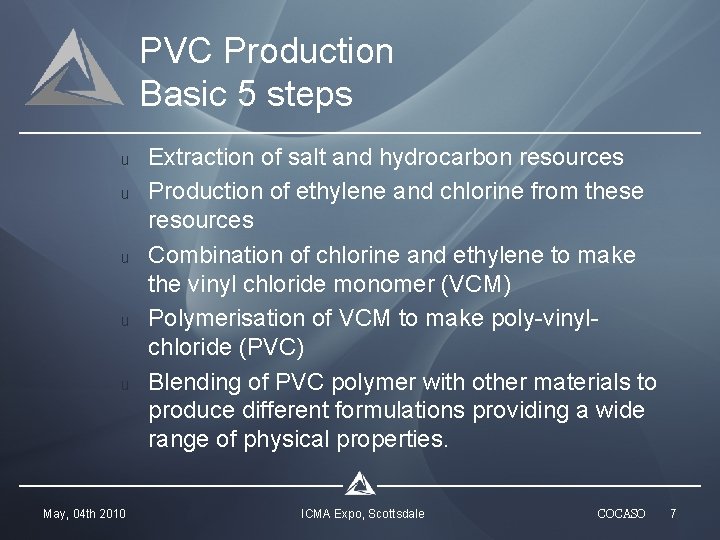 PVC Production
Basic 5 steps

u Extraction of salt and hydrocarbon resources
u Production of ethylene and chlorine from these resources
u Combination of chlorine and ethylene to make the vinyl chloride monomer (VCM)
u Polymerisation of VCM to make poly-vinyl-chloride (PVC)
u Blending of PVC polymer with other materials to produce different formulations providing a wide range of physical properties.

May, 04th 2010 ICMA Expo, Scottsdale COCASO 7